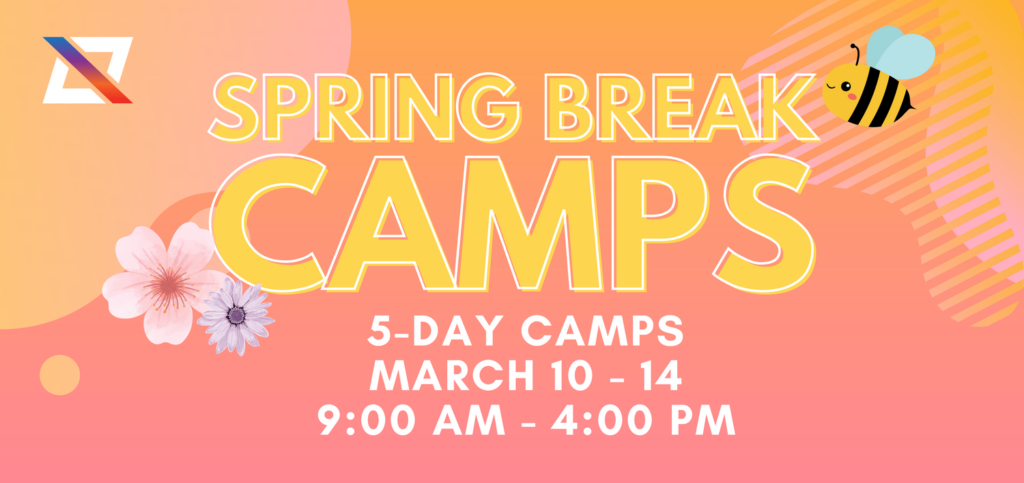 SPRING BREAK
CAMPS

5-DAY CAMPS
MARCH 10 - 14
9:00 AM - 4:00 PM